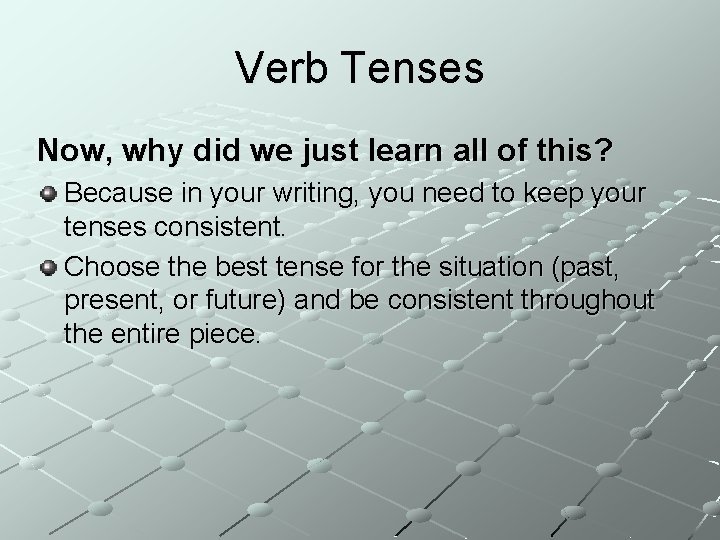 Verb Tenses

Now, why did we just learn all of this?

Because in your writing, you need to keep your tenses consistent.

Choose the best tense for the situation (past, present, or future) and be consistent throughout the entire piece.